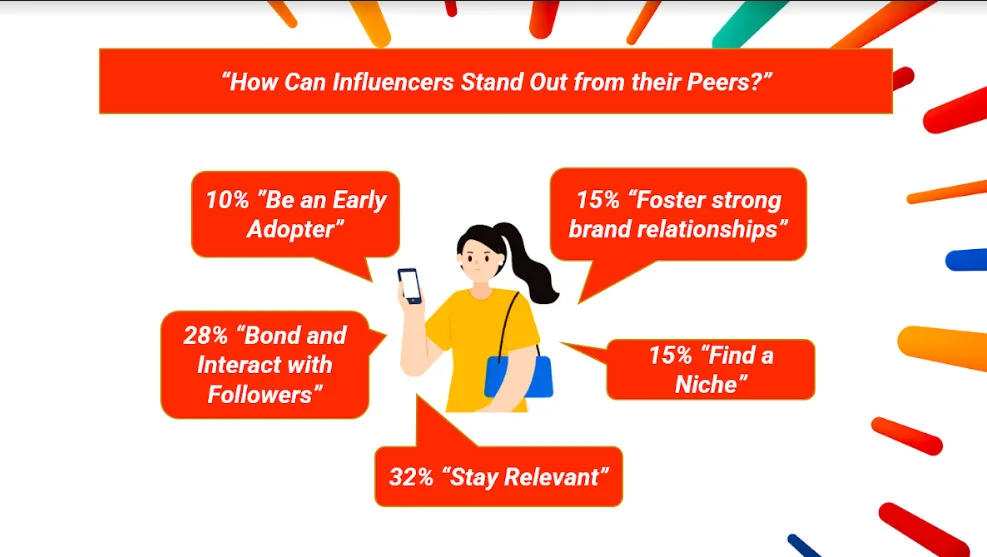 “How Can Influencers Stand Out from their Peers?”

10% ”Be an Early Adopter”

15% “Foster strong brand relationships”

28% “Bond and Interact with Followers”

15% “Find a Niche”

32% “Stay Relevant”